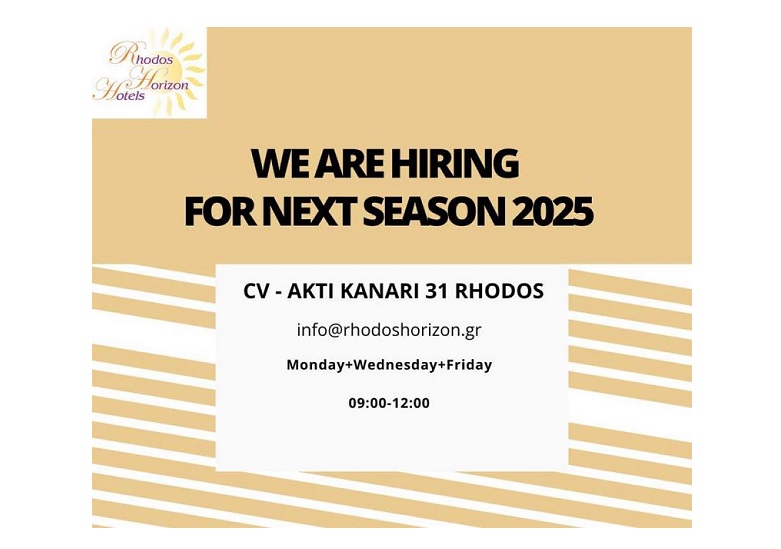 Rhodos Horizon Hotels

WE ARE HIRING FOR NEXT SEASON 2025

CV - AKTI KANARI 31 RHODOS

info@rhodoshorizon.gr

Monday+Wednesday+Friday

09:00-12:00